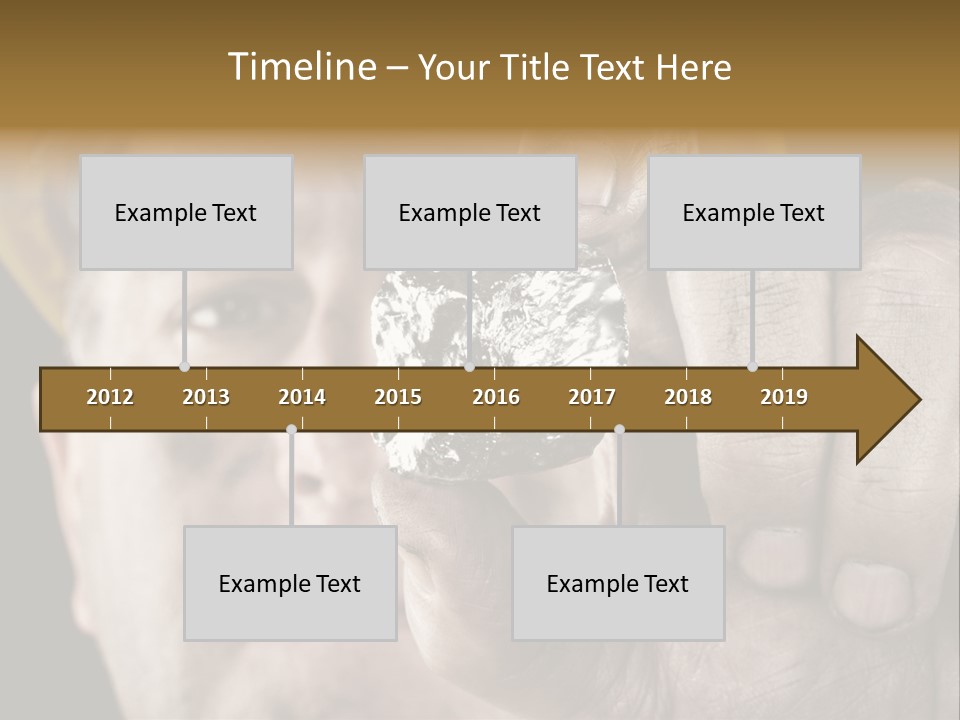 Timeline – Your Title Text Here

Example Text

Example Text

Example Text

2012 2013 2014 2015 2016 2017 2018 2019

Example Text

Example Text